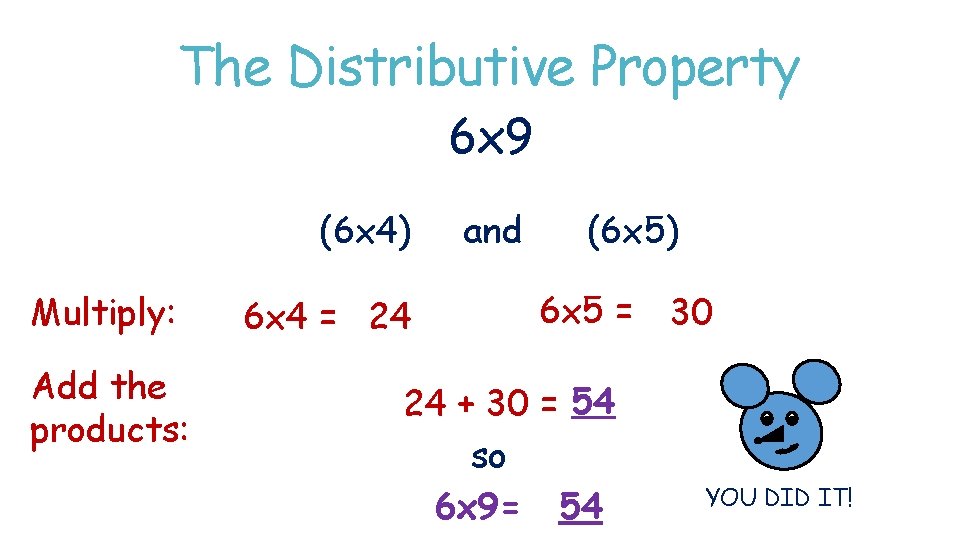 The Distributive Property

6x9

(6x4) and (6x5)

Multiply: 6x4 = 24 6x5 = 30

Add the products: 24 + 30 = 54

so

6x9= 54

YOU DID IT!